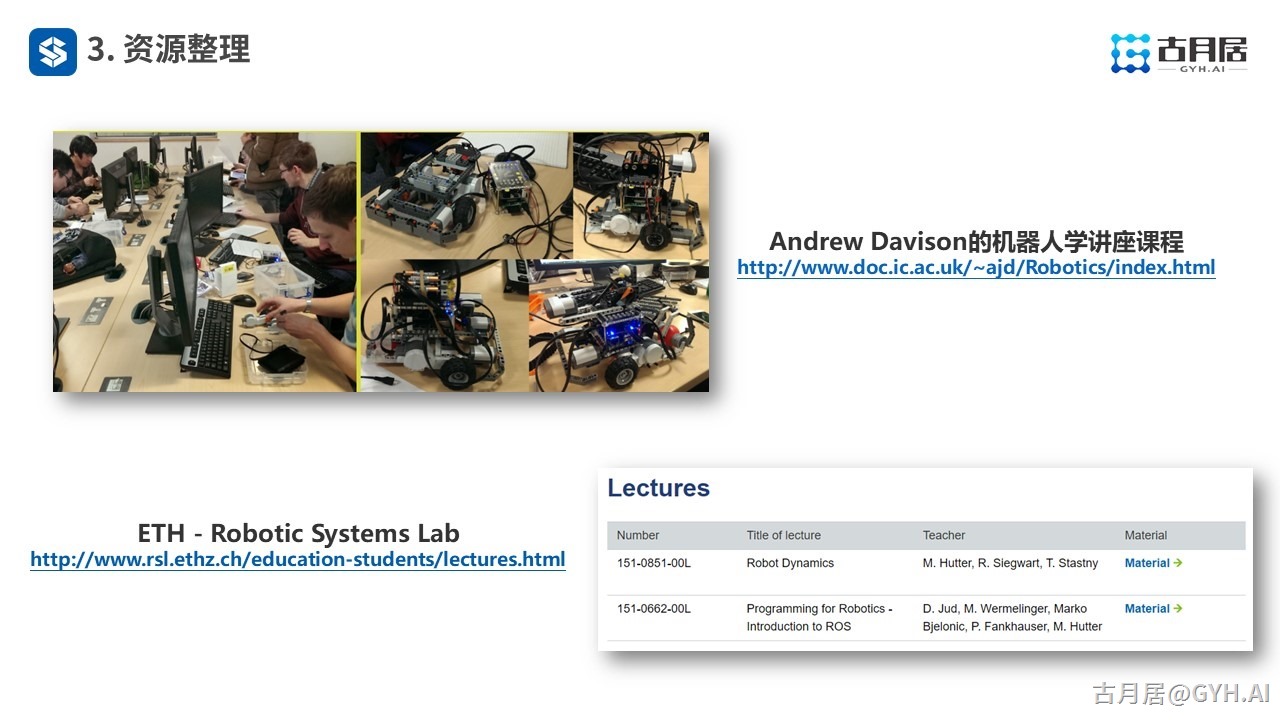 3. 资源整理

古月居
GYH.AI

Andrew Davison的机器人学讲座课程
http://www.doc.ic.ac.uk/~ajd/Robotics/index.html

ETH - Robotic Systems Lab
http://www.rsl.ethz.ch/education-students/lectures.html

Lectures

| Number | Title of lecture | Teacher | Material |
|---|---|---|---|
| 151-0851-00L | Robot Dynamics | M. Hutter, R. Siegwart, T. Stastny | Material → |
| 151-0662-00L | Programming for Robotics - Introduction to ROS | D. Jud, M. Wermelinger, Marko Bjelonic, P. Fankhauser, M. Hutter | Material → |

古月居@GYH.AI